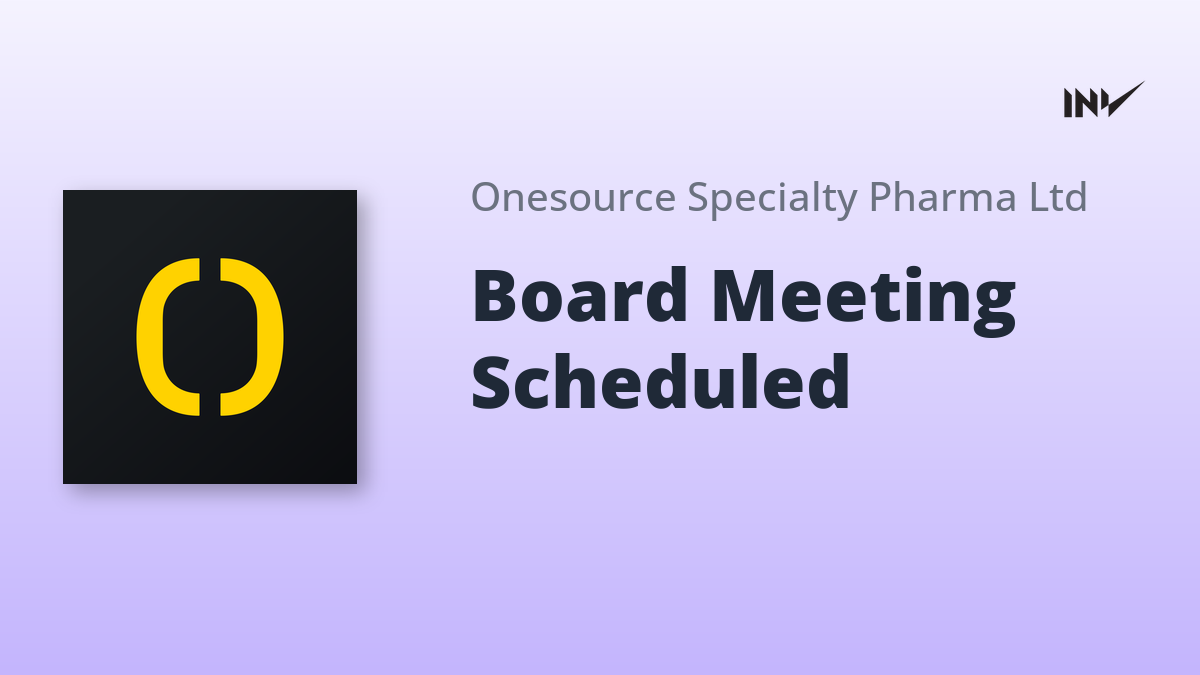 INV

Onesource Specialty Pharma Ltd

Board Meeting Scheduled